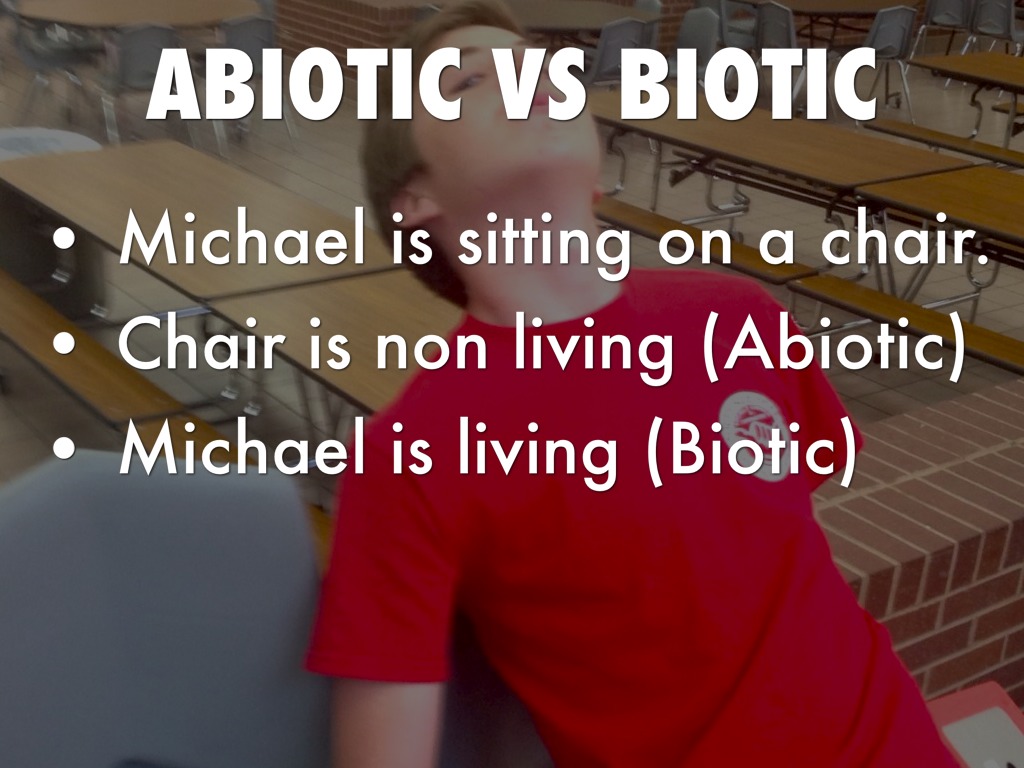 ABIOTIC VS BIOTIC

• Michael is sitting on a chair.
• Chair is non living (Abiotic)
• Michael is living (Biotic)